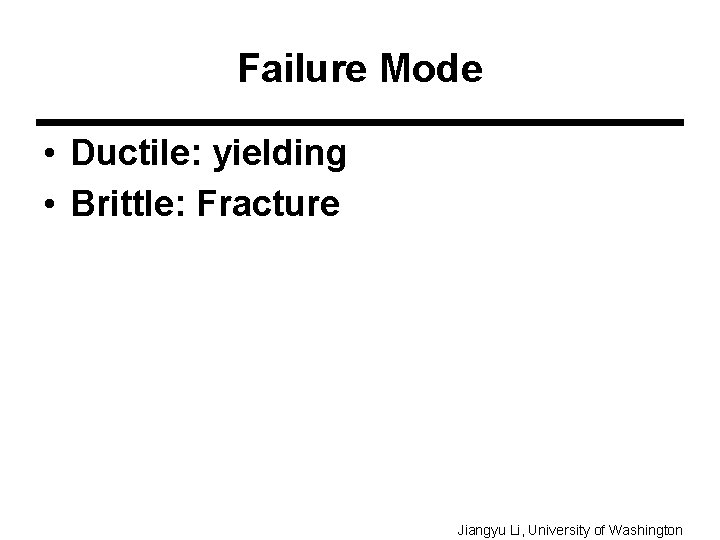 Failure Mode

• Ductile: yielding
• Brittle: Fracture

Jiangyu Li, University of Washington